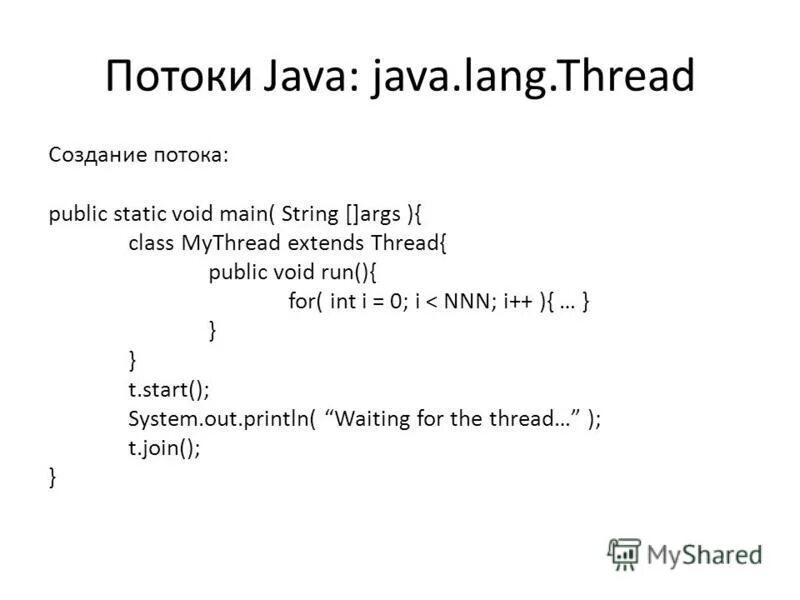 Потоки Java: java.lang.Thread

Создание потока:

public static void main( String []args ){
class MyThread extends Thread{
public void run(){
for( int i = 0; i < NNN; i++ ){ … }
}
}
t.start();
System.out.println( “Waiting for the thread…” );
t.join();
}

MyShared